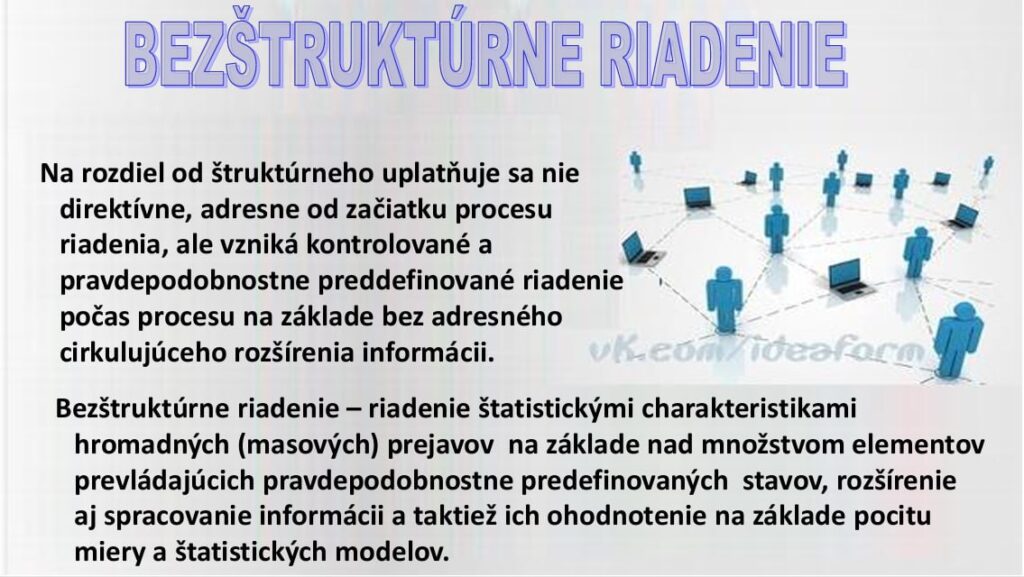 BEZŠTRUKTÚRNE RIADENIE

Na rozdiel od štruktúrneho uplatňuje sa nie direktívne, adresne od začiatku procesu riadenia, ale vzniká kontrolované a pravdepodobnostne preddefinované riadenie počas procesu na základe bez adresného cirkulujúceho rozšírenia informácii.

vk.com/ideaform

Bezštruktúrne riadenie – riadenie štatistickými charakteristikami hromadných (masových) prejavov na základe nad množstvom elementov prevládajúcich pravdepodobnostne predefinovaných stavov, rozšírenie aj spracovanie informácii a taktiež ich ohodnotenie na základe pocitu miery a štatistických modelov.